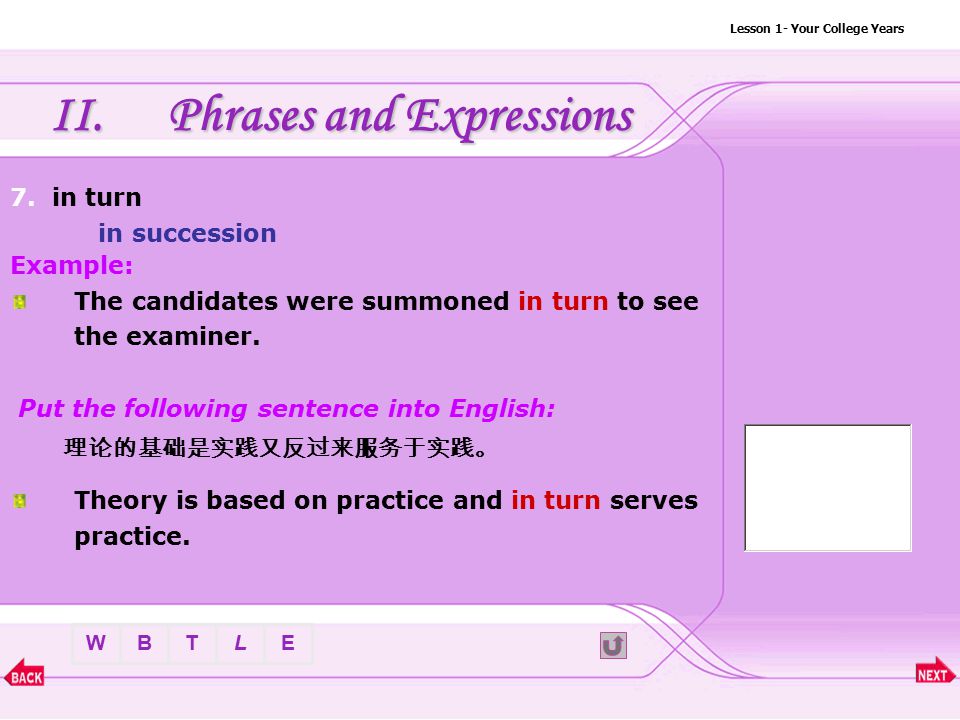 Lesson 1- Your College Years

II. Phrases and Expressions

7. in turn

in succession

Example:

The candidates were summoned in turn to see the examiner.

Put the following sentence into English:

理论的基础是实践又反过来服务于实践。

Theory is based on practice and in turn serves practice.

W B T L E

BACK

NEXT